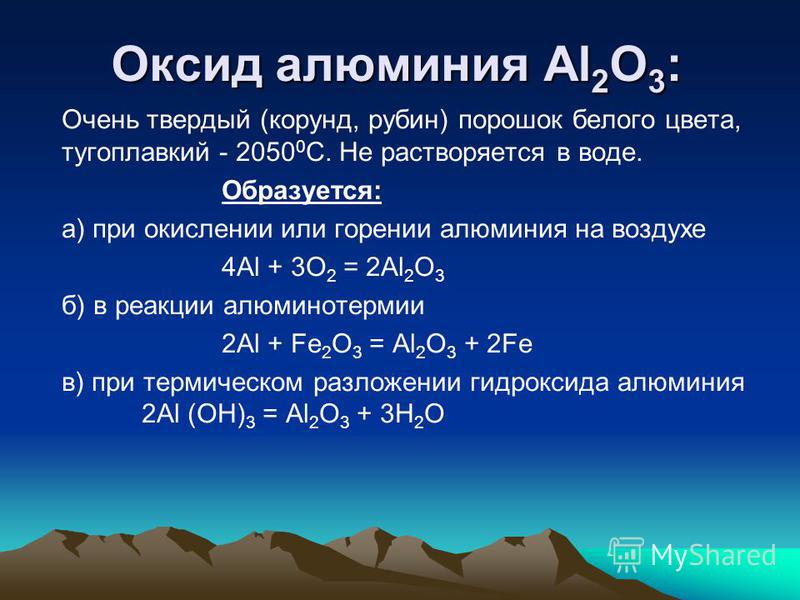 Оксид алюминия $Al_2O_3$:

Очень твердый (корунд, рубин) порошок белого цвета, тугоплавкий - $2050^0C$. Не растворяется в воде.

Образуется:

а) при окислении или горении алюминия на воздухе

$4Al + 3O_2 = 2Al_2O_3$

б) в реакции алюминотермии

$2Al + Fe_2O_3 = Al_2O_3 + 2Fe$

в) при термическом разложении гидроксида алюминия
$2Al(OH)_3 = Al_2O_3 + 3H_2O$

MyShared